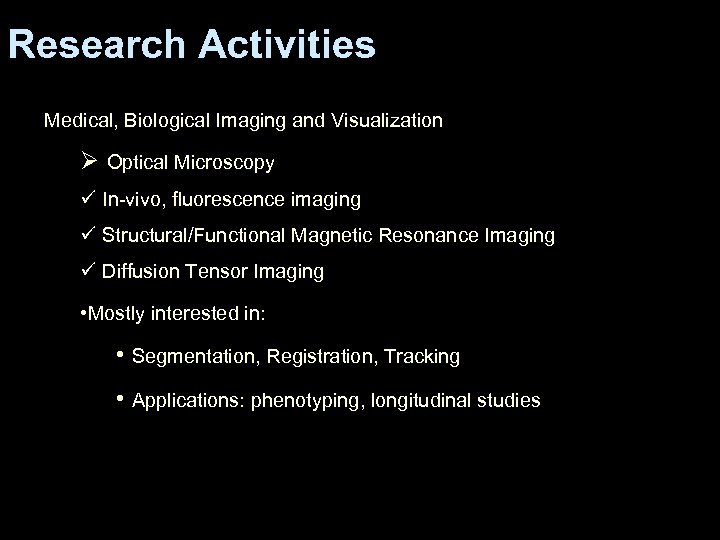 Research Activities

Medical, Biological Imaging and Visualization

➢ Optical Microscopy

✓ In-vivo, fluorescence imaging

✓ Structural/Functional Magnetic Resonance Imaging

✓ Diffusion Tensor Imaging

•Mostly interested in:

• Segmentation, Registration, Tracking

• Applications: phenotyping, longitudinal studies